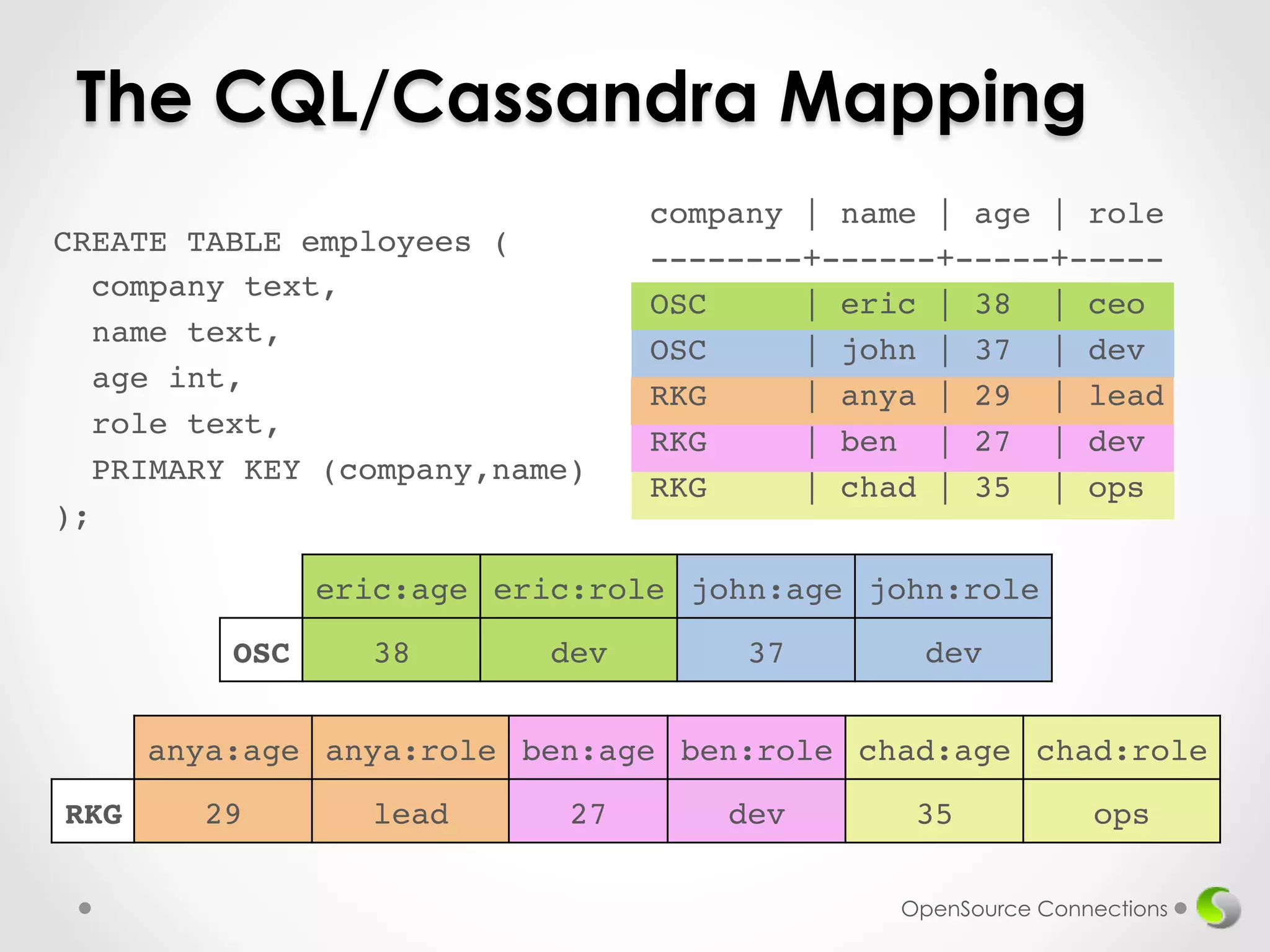 The CQL/Cassandra Mapping

CREATE TABLE employees (
company text,
name text,
age int,
role text,
PRIMARY KEY (company,name)
);

| company | name | age | role |
|---|---|---|---|
| OSC | eric | 38 | ceo |
| OSC | john | 37 | dev |
| RKG | anya | 29 | lead |
| RKG | ben | 27 | dev |
| RKG | chad | 35 | ops |

| | eric:age | eric:role | john:age | john:role |
|---|---|---|---|---|
| OSC | 38 | dev | 37 | dev |

| | anya:age | anya:role | ben:age | ben:role | chad:age | chad:role |
|---|---|---|---|---|---|---|
| RKG | 29 | lead | 27 | dev | 35 | ops |

OpenSource Connections